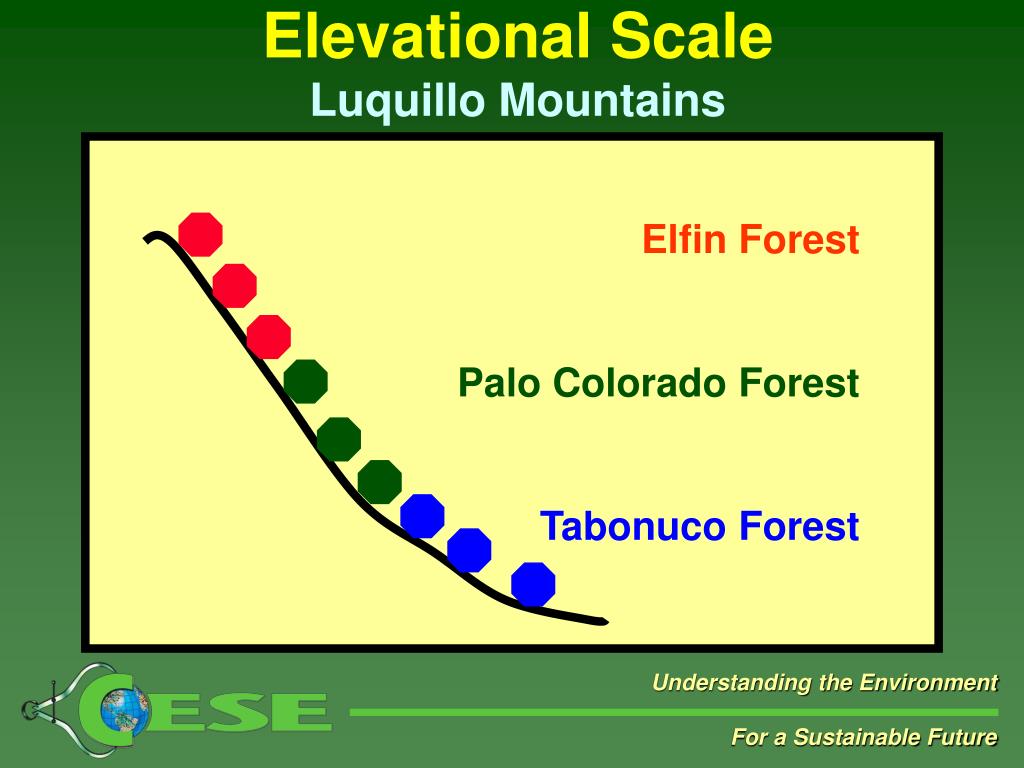 Elevational Scale
Luquillo Mountains

Elfin Forest

Palo Colorado Forest

Tabonuco Forest

CESE

Understanding the Environment

For a Sustainable Future